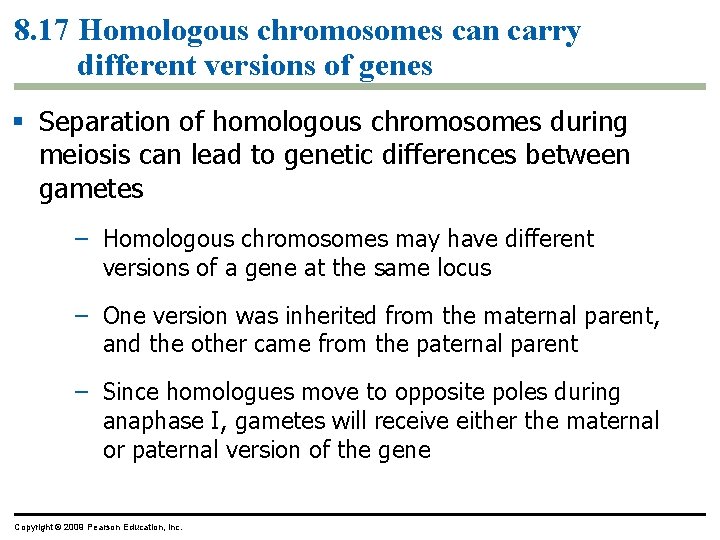 8.17 Homologous chromosomes can carry different versions of genes

▪ Separation of homologous chromosomes during meiosis can lead to genetic differences between gametes

– Homologous chromosomes may have different versions of a gene at the same locus

– One version was inherited from the maternal parent, and the other came from the paternal parent

– Since homologues move to opposite poles during anaphase I, gametes will receive either the maternal or paternal version of the gene

Copyright © 2009 Pearson Education, Inc.